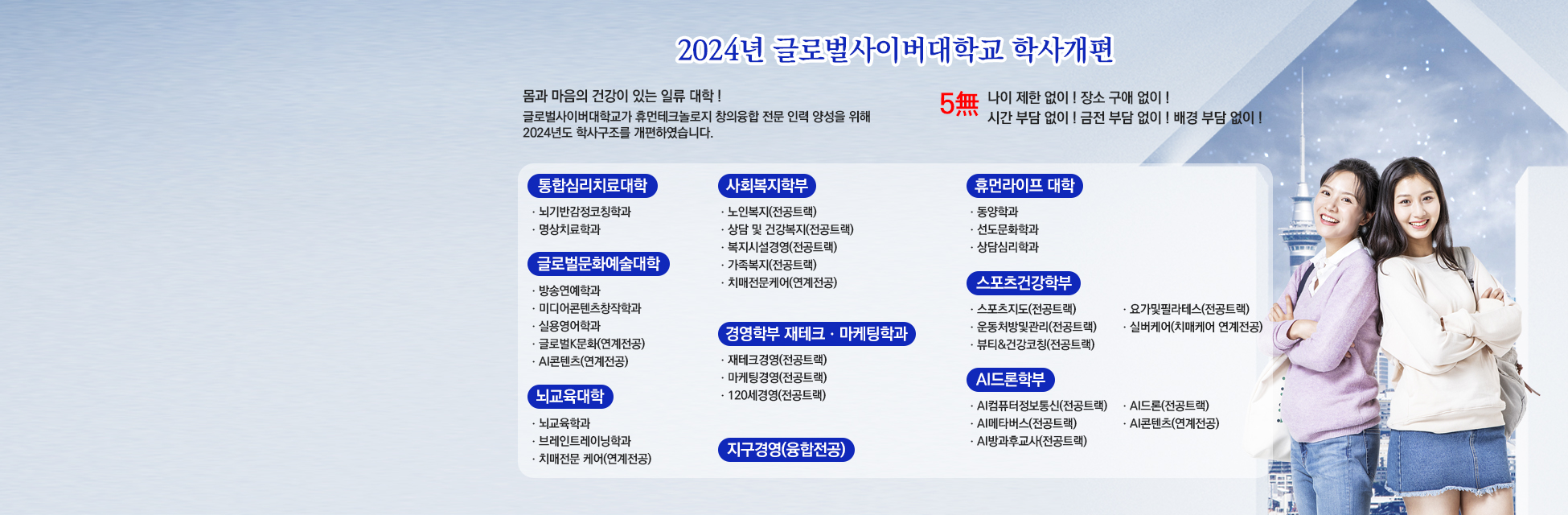 2024년 글로벌사이버대학교 학사개편

몸과 마음의 건강이 있는 일류 대학 !

글로벌사이버대학교가 휴먼테크놀로지 창의융합 전문 인력 양성을 위해 2024년도 학사구조를 개편하였습니다.

5無 나이 제한 없이 ! 장소 구애 없이 !
시간 부담 없이 ! 금전 부담 없이 ! 배경 부담 없이 !

통합심리치료대학
· 뇌기반감정코칭학과
· 명상치료학과

글로벌문화예술대학
· 방송연예학과
· 미디어콘텐츠창작학과
· 실용영어학과
· 글로벌K문화(연계전공)
· AI콘텐츠(연계전공)

뇌교육대학
· 뇌교육학과
· 브레인트레이닝학과
· 치매전문 케어(연계전공)

사회복지학부
· 노인복지(전공트랙)
· 상담 및 건강복지(전공트랙)
· 복지시설경영(전공트랙)
· 가족복지(전공트랙)
· 치매전문케어(연계전공)

경영학부 재테크 · 마케팅학과
· 재테크경영(전공트랙)
· 마케팅경영(전공트랙)
· 120세경영(전공트랙)

지구경영(융합전공)

휴먼라이프 대학
· 동양학과
· 선도문화학과
· 상담심리학과

스포츠건강학부
· 스포츠지도(전공트랙)
· 운동처방및관리(전공트랙)
· 뷰티&건강코칭(전공트랙)
· 요가및필라테스(전공트랙)
· 실버케어(치매케어 연계전공)

AI드론학부
· AI컴퓨터정보통신(전공트랙)
· AI메타버스(전공트랙)
· AI방과후교사(전공트랙)
· AI드론(전공트랙)
· AI콘텐츠(연계전공)